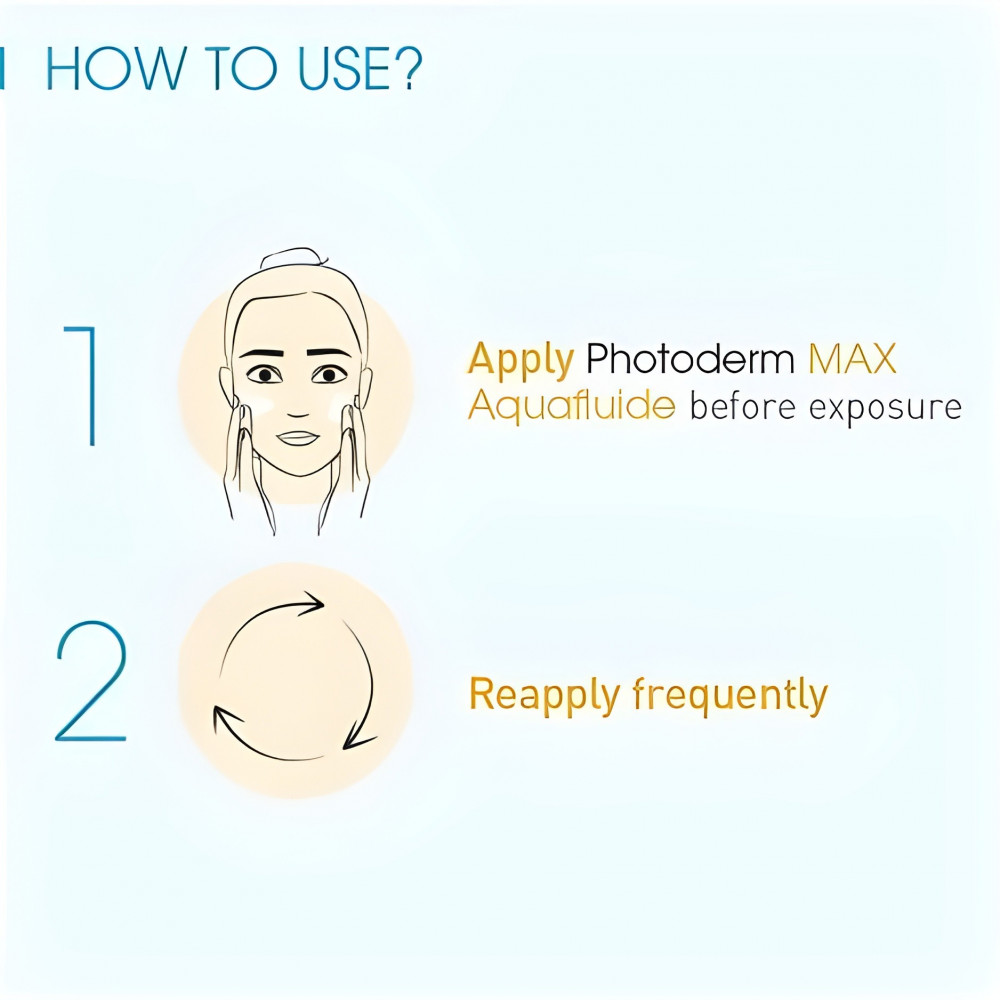 HOW TO USE?

1

Apply Photoderm MAX Aquafluide before exposure

2

Reapply frequently